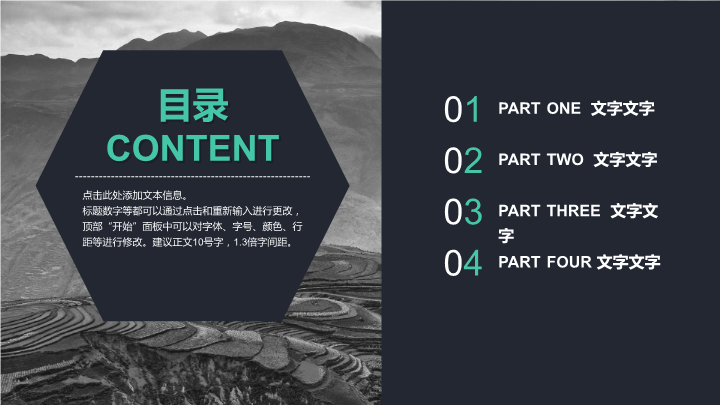 目录
CONTENT

点击此处添加文本信息。
标题数字等都可以通过点击和重新输入进行更改，顶部“开始”面板中可以对字体、字号、颜色、行距等进行修改。建议正文10号字，1.3倍字间距。

01 PART ONE 文字文字
02 PART TWO 文字文字
03 PART THREE 文字文字
04 PART FOUR 文字文字